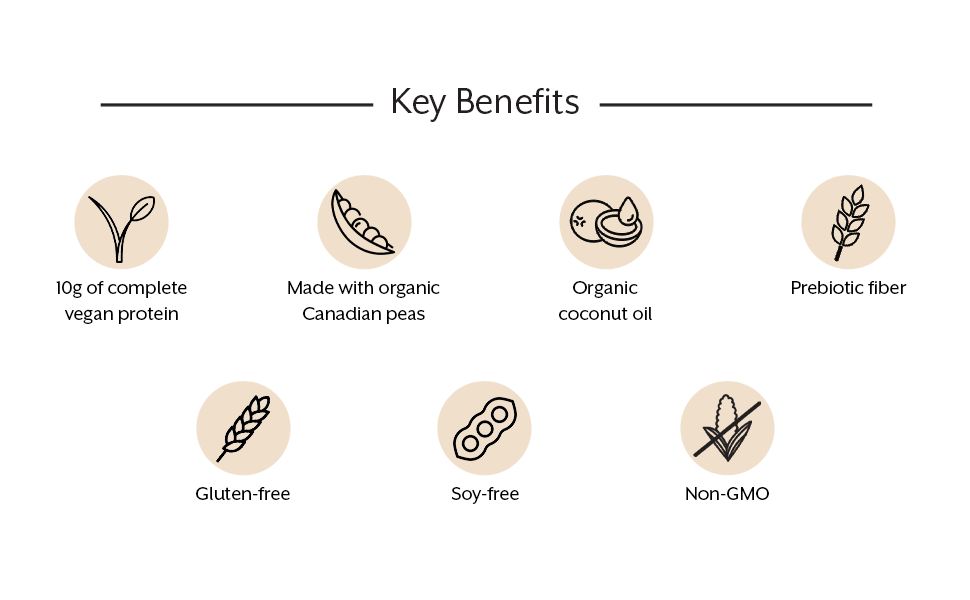 Key Benefits

10g of complete vegan protein

Made with organic Canadian peas

Organic coconut oil

Prebiotic fiber

Gluten-free

Soy-free

Non-GMO